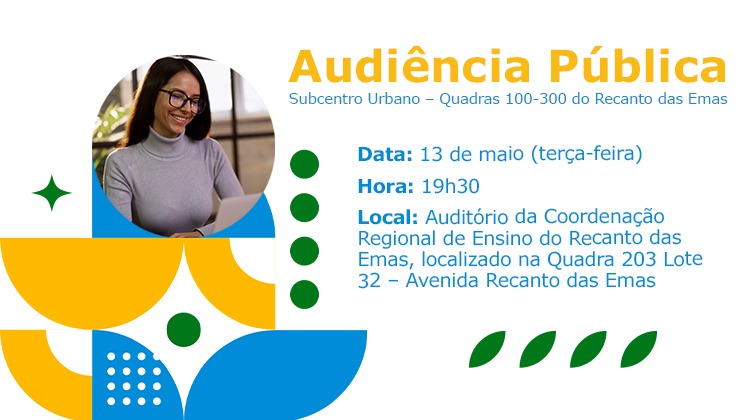 Audiência Pública

Subcentro Urbano – Quadras 100-300 do Recanto das Emas

Data: 13 de maio (terça-feira)

Hora: 19h30

Local: Auditório da Coordenação Regional de Ensino do Recanto das Emas, localizado na Quadra 203 Lote 32 – Avenida Recanto das Emas